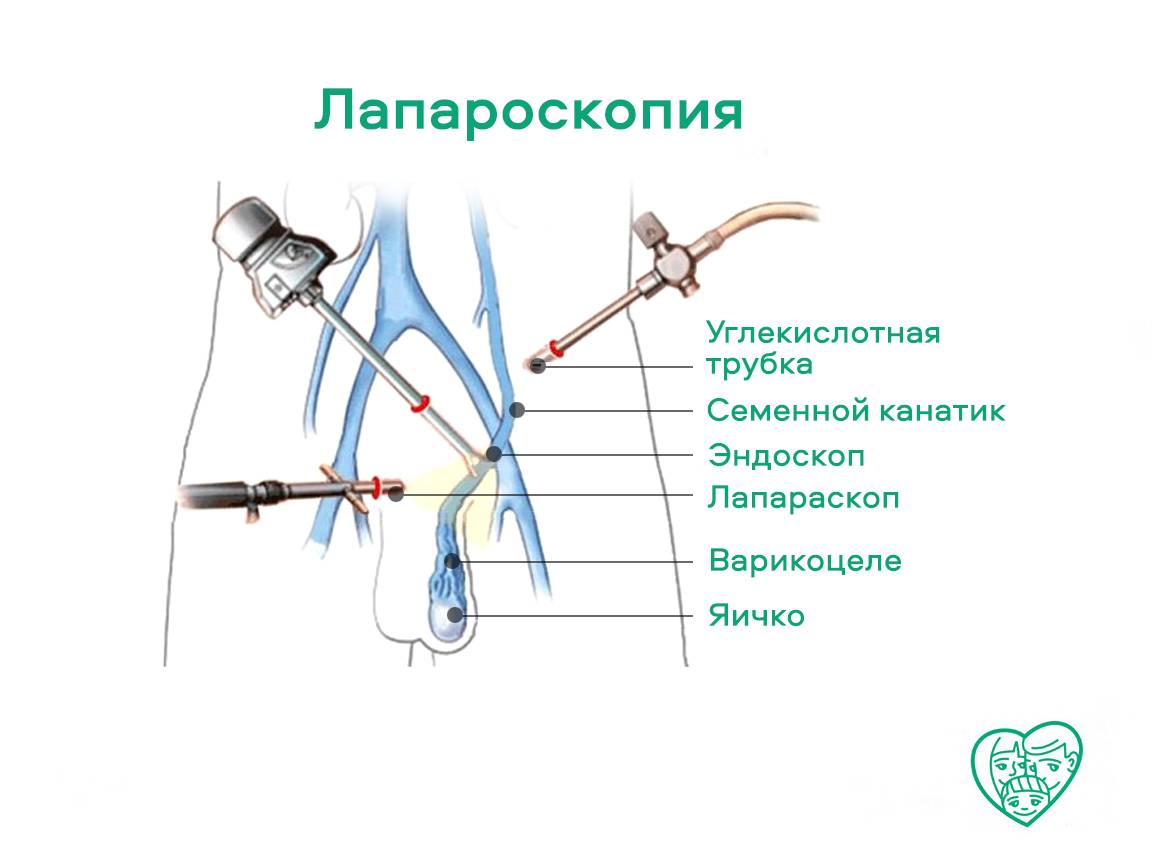 Лапароскопия

Углекислотная трубка

Семенной канатик

Эндоскоп

Лапараскоп

Варикоцеле

Яичко